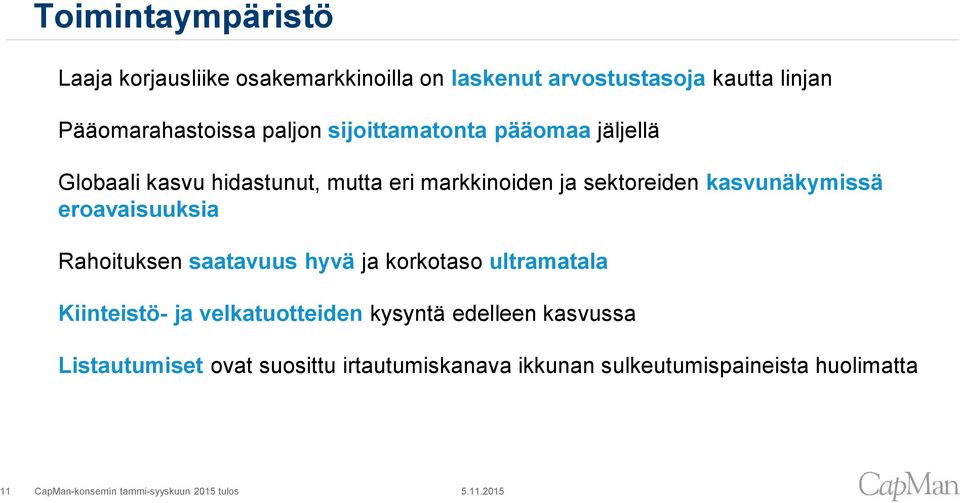 Toimintaympäristö

Laaja korjausliike osakemarkkinoilla on laskenut arvostustasoja kautta linjan

Pääomarahastoissa paljon sijoittamatonta pääomaa jäljellä

Globaali kasvu hidastunut, mutta eri markkinoiden ja sektoreiden kasvunäkymissä eroavaisuuksia

Rahoituksen saatavuus hyvä ja korkotaso ultramatala

Kiinteistö- ja velkatuotteiden kysyntä edelleen kasvussa

Listautumiset ovat suosittu irtautumiskanava ikkunan sulkeutumispaineista huolimatta

11 CapMan-konsernin tammi-syyskuun 2015 tulos 5.11.2015

CapMan